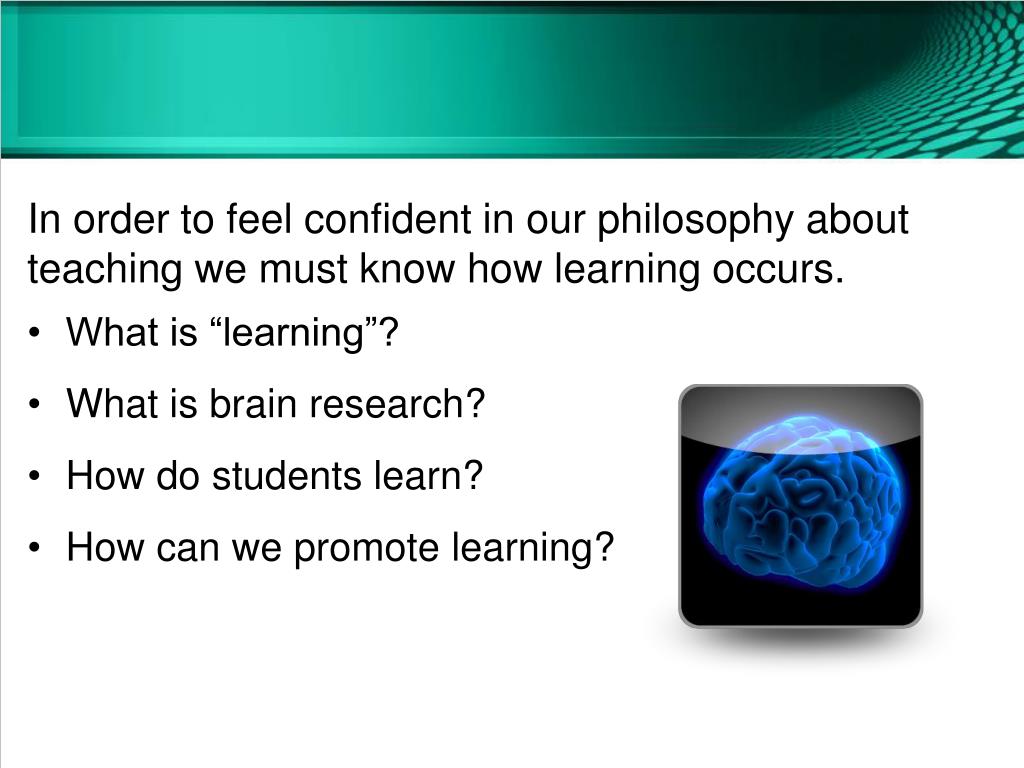 In order to feel confident in our philosophy about teaching we must know how learning occurs.

• What is “learning”?
• What is brain research?
• How do students learn?
• How can we promote learning?